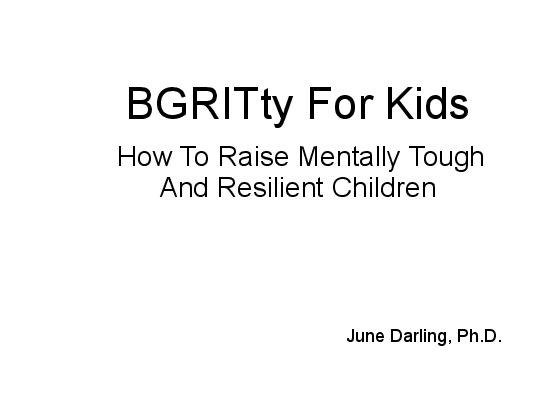 BGRITty For Kids

How To Raise Mentally Tough And Resilient Children

June Darling, Ph.D.